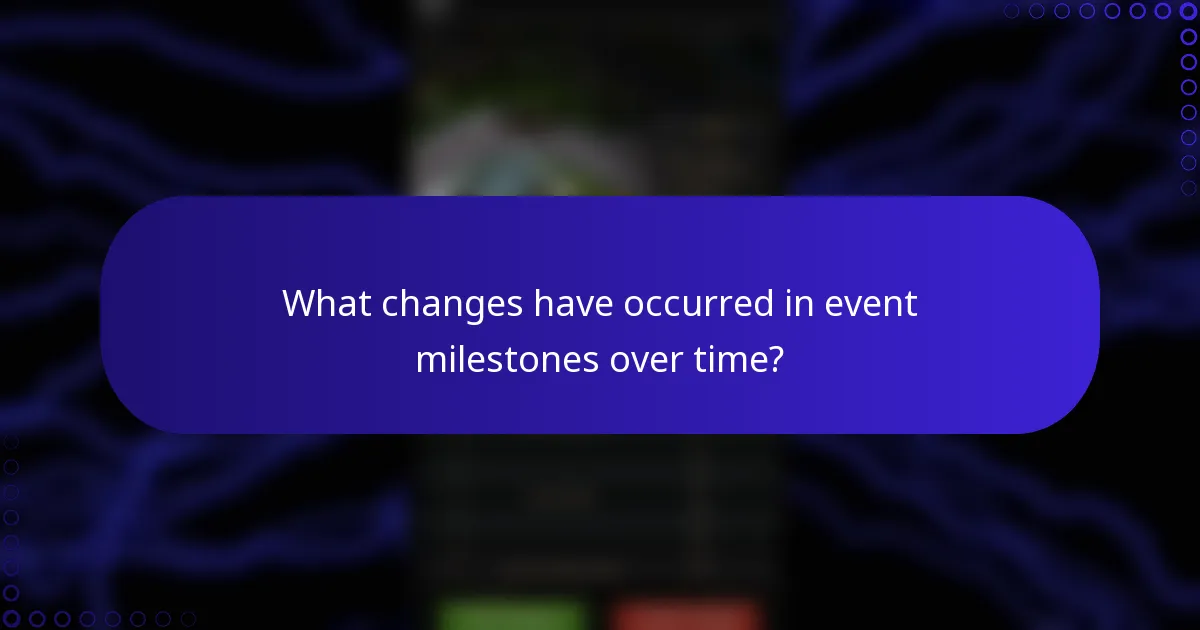 What changes have occurred in event milestones over time?